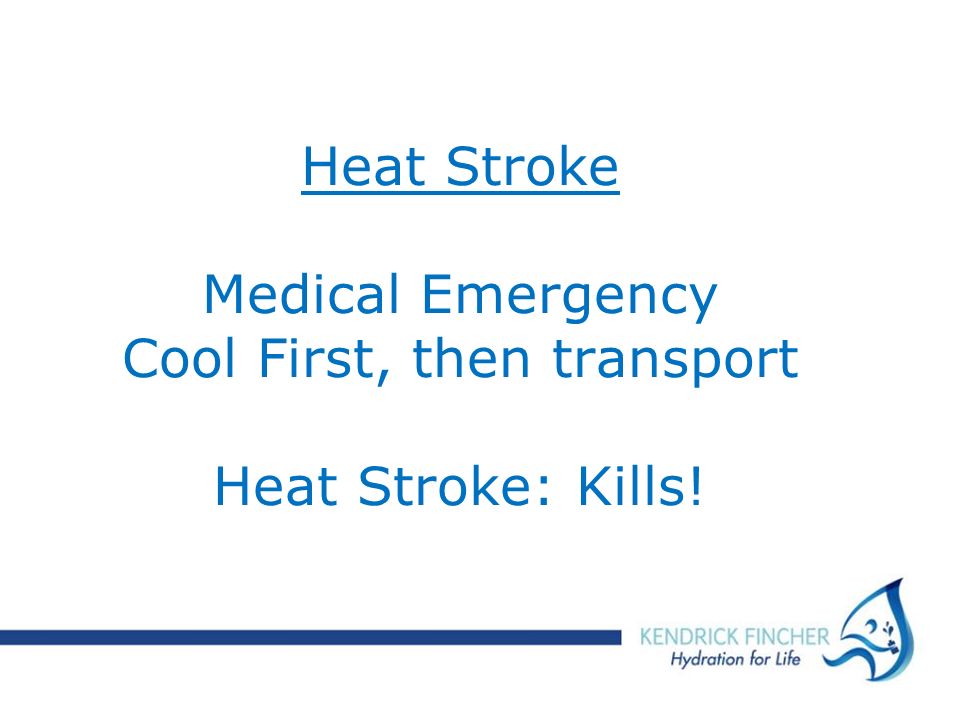 Heat Stroke

Medical Emergency
Cool First, then transport

Heat Stroke: Kills!

KENDRICK FINCHER
Hydration for Life